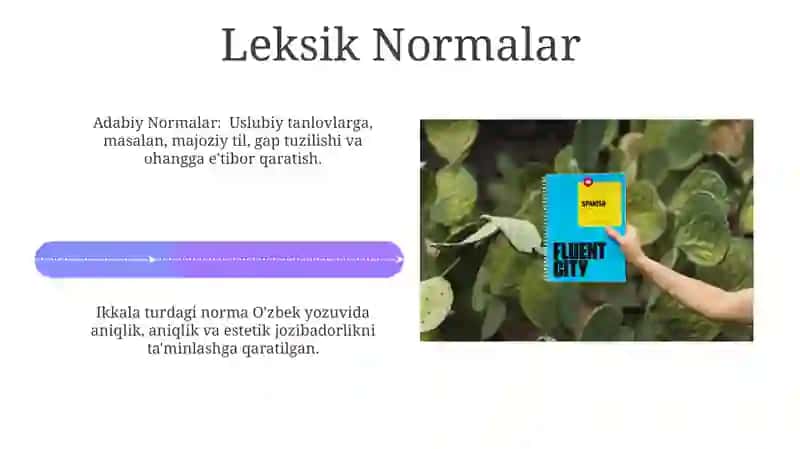 Leksik Normalar

Adabiy Normalar: Uslubiy tanlovlarga, masalan, majoziy til, gap tuzilishi va ohangga e'tibor qaratish.

Ikkala turdagi norma O'zbek yozuvida aniqlik, aniqlik va estetik jozibadorlikni ta'minlashga qaratilgan.

SPANISH
FLUENT CITY